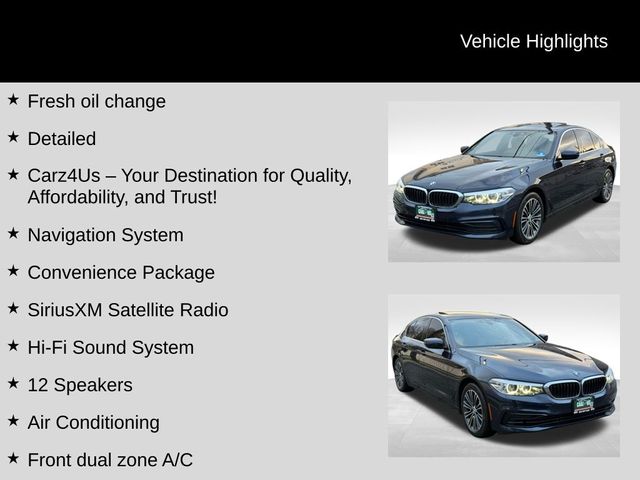 Vehicle Highlights

★ Fresh oil change

★ Detailed

★ Carz4Us – Your Destination for Quality, Affordability, and Trust!

★ Navigation System

★ Convenience Package

★ SiriusXM Satellite Radio

★ Hi-Fi Sound System

★ 12 Speakers

★ Air Conditioning

★ Front dual zone A/C